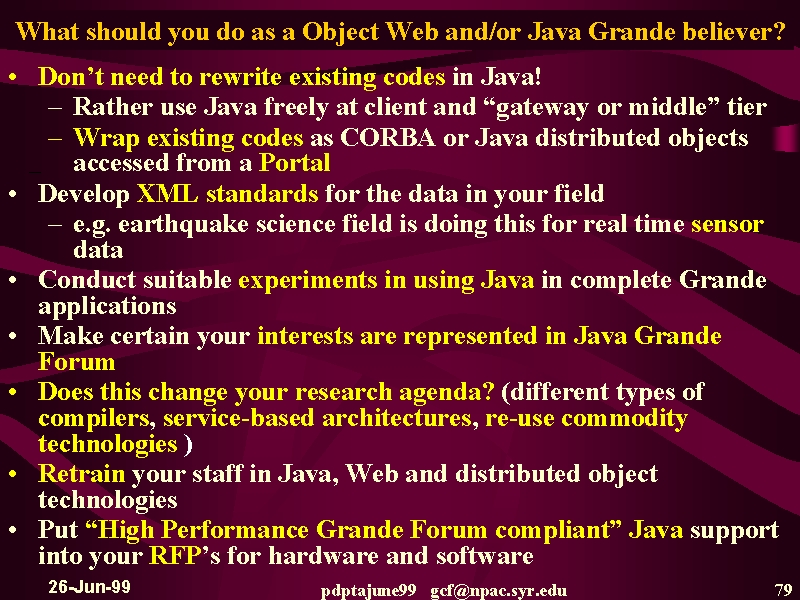 What should you do as a Object Web and/or Java Grande believer?

• Don’t need to rewrite existing codes in Java!
– Rather use Java freely at client and “gateway or middle” tier
– Wrap existing codes as CORBA or Java distributed objects accessed from a Portal
• Develop XML standards for the data in your field
– e.g. earthquake science field is doing this for real time sensor data
• Conduct suitable experiments in using Java in complete Grande applications
• Make certain your interests are represented in Java Grande Forum
• Does this change your research agenda? (different types of compilers, service-based architectures, re-use commodity technologies )
• Retrain your staff in Java, Web and distributed object technologies
• Put “High Performance Grande Forum compliant” Java support into your RFP’s for hardware and software

26-Jun-99 pdptajune99 gcf@npac.syr.edu 79